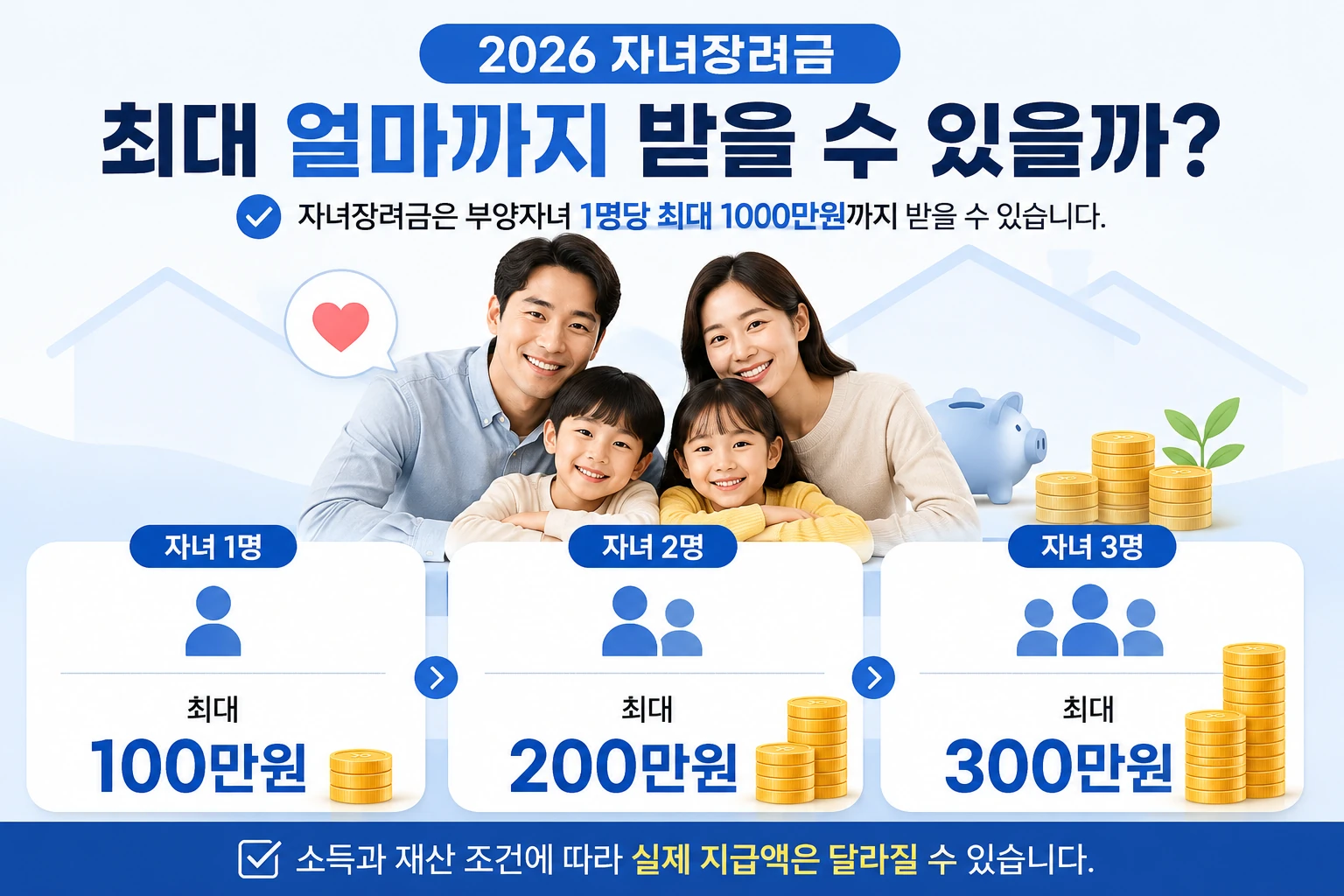 2026 자녀장려금

최대 얼마까지 받을 수 있을까?

자녀장려금은 부양자녀 1명당 최대 1000만원까지 받을 수 있습니다.

자녀 1명

최대

100만원

자녀 2명

최대

200만원

자녀 3명

최대

300만원

소득과 재산 조건에 따라 실제 지급액은 달라질 수 있습니다.